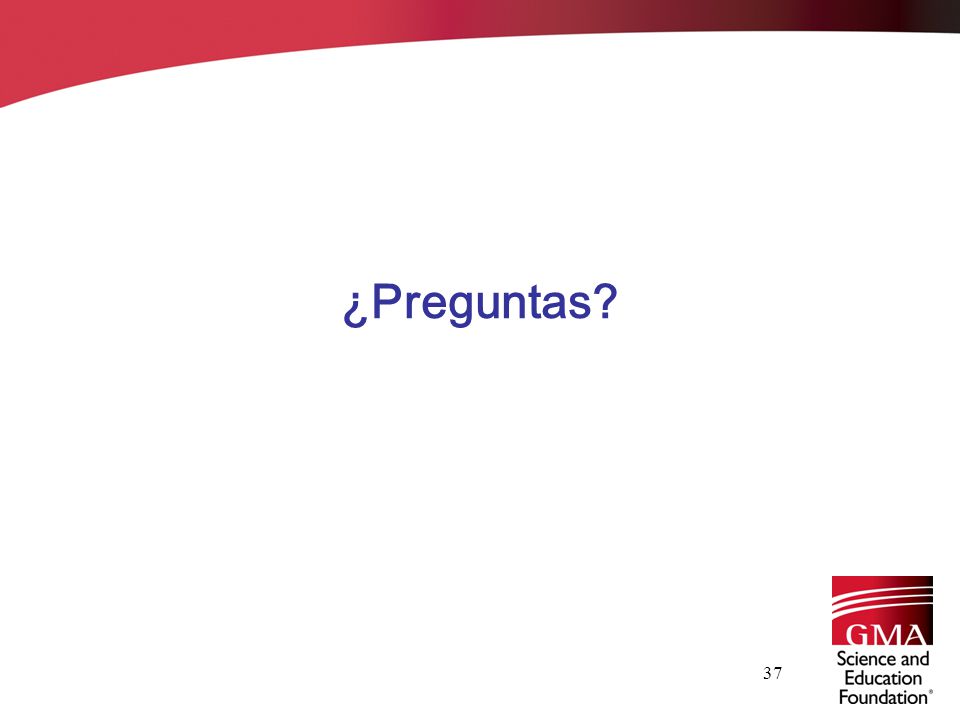 ¿Preguntas?

37

GMA
Science and Education Foundation®